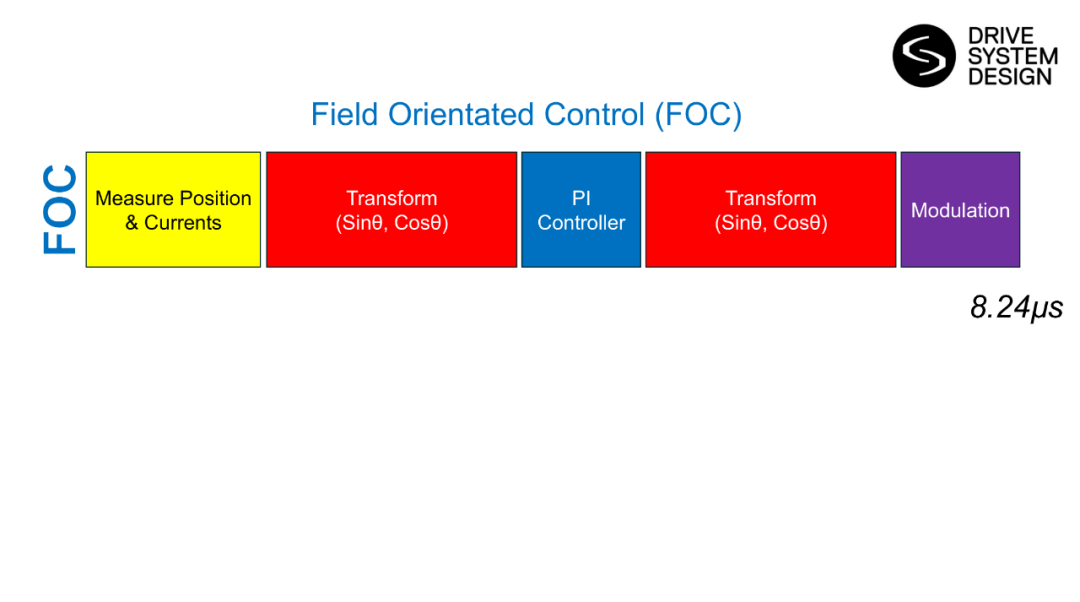 DRIVE
SYSTEM
DESIGN

Field Orientated Control (FOC)

FOC

Measure Position & Currents

Transform (Sinθ, Cosθ)

PI Controller

Transform (Sinθ, Cosθ)

Modulation

8.24μs